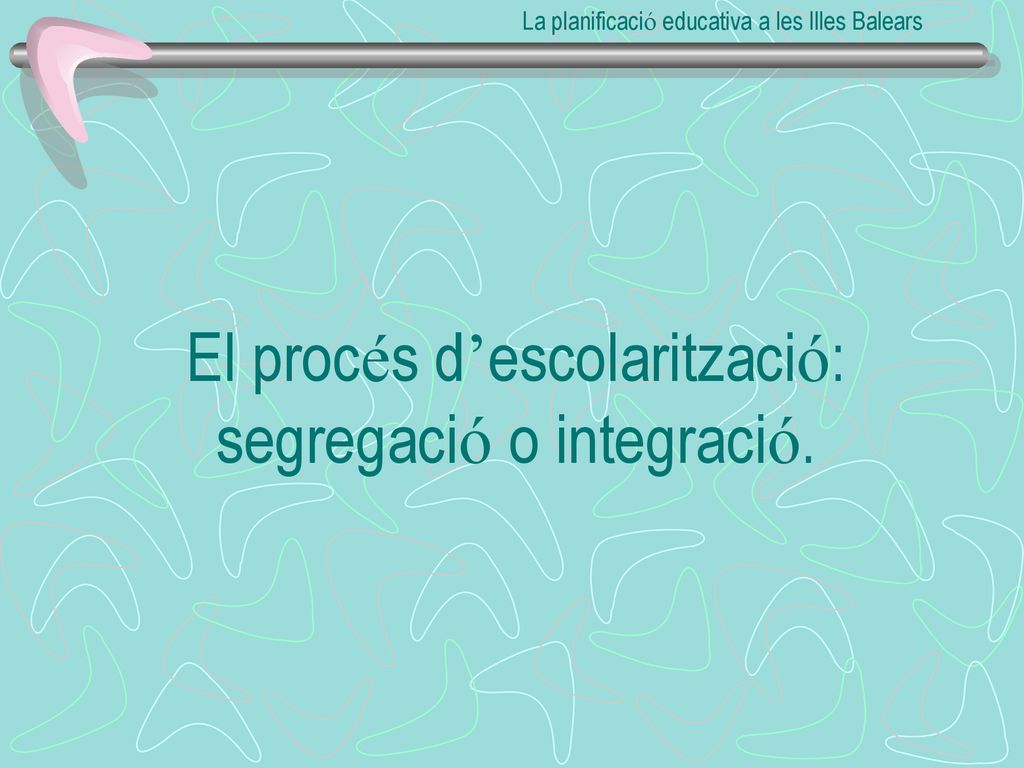 La planificació educativa a les Illes Balears

El procés d’escolarització: segregació o integració.